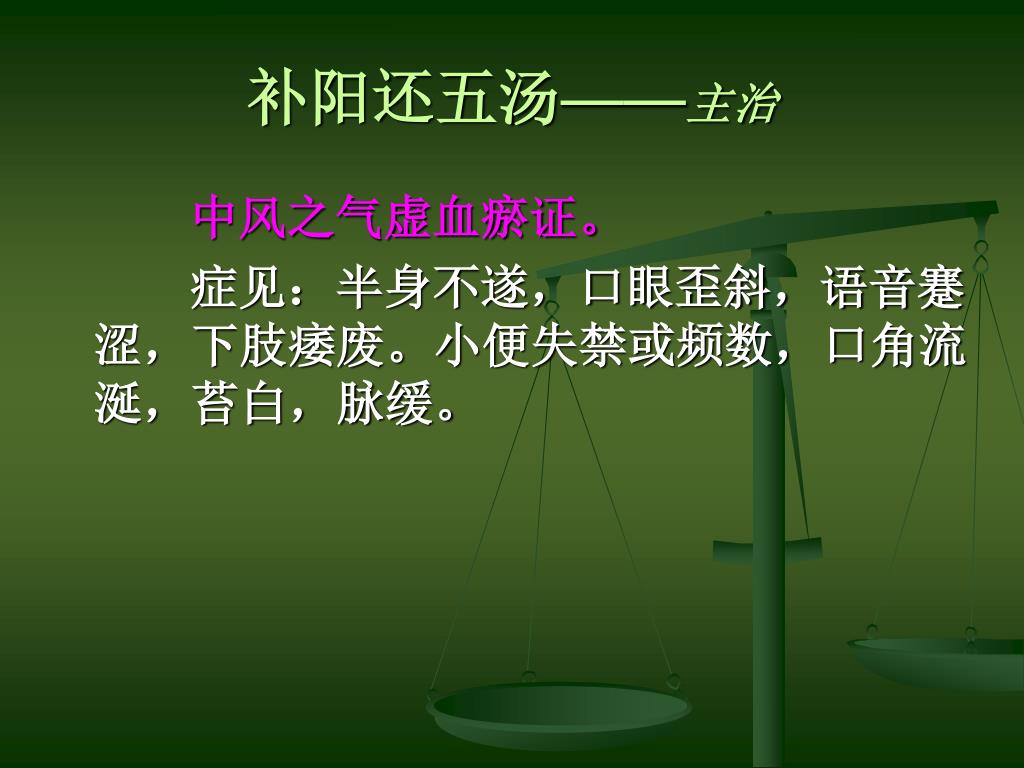 补阳还五汤——主治

中风之气虚血瘀证。

症见：半身不遂，口眼歪斜，语音蹇涩，下肢痿废。小便失禁或频数，口角流涎，苔白，脉缓。